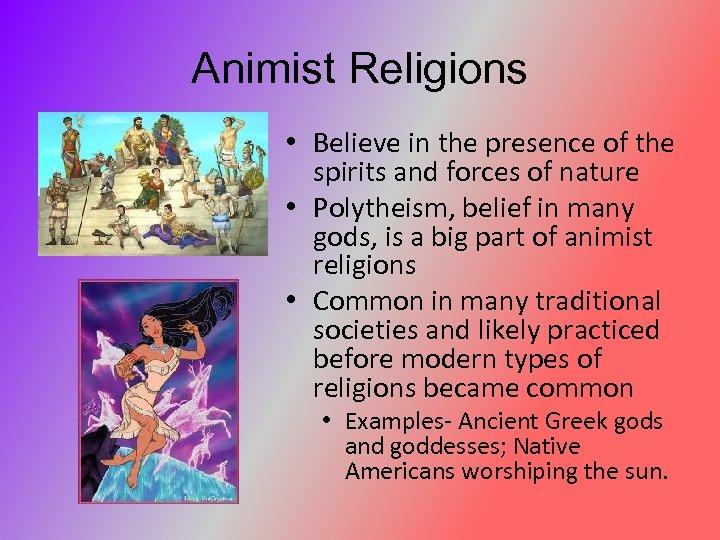 Animist Religions

• Believe in the presence of the spirits and forces of nature
• Polytheism, belief in many gods, is a big part of animist religions
• Common in many traditional societies and likely practiced before modern types of religions became common
  • Examples- Ancient Greek gods and goddesses; Native Americans worshiping the sun.